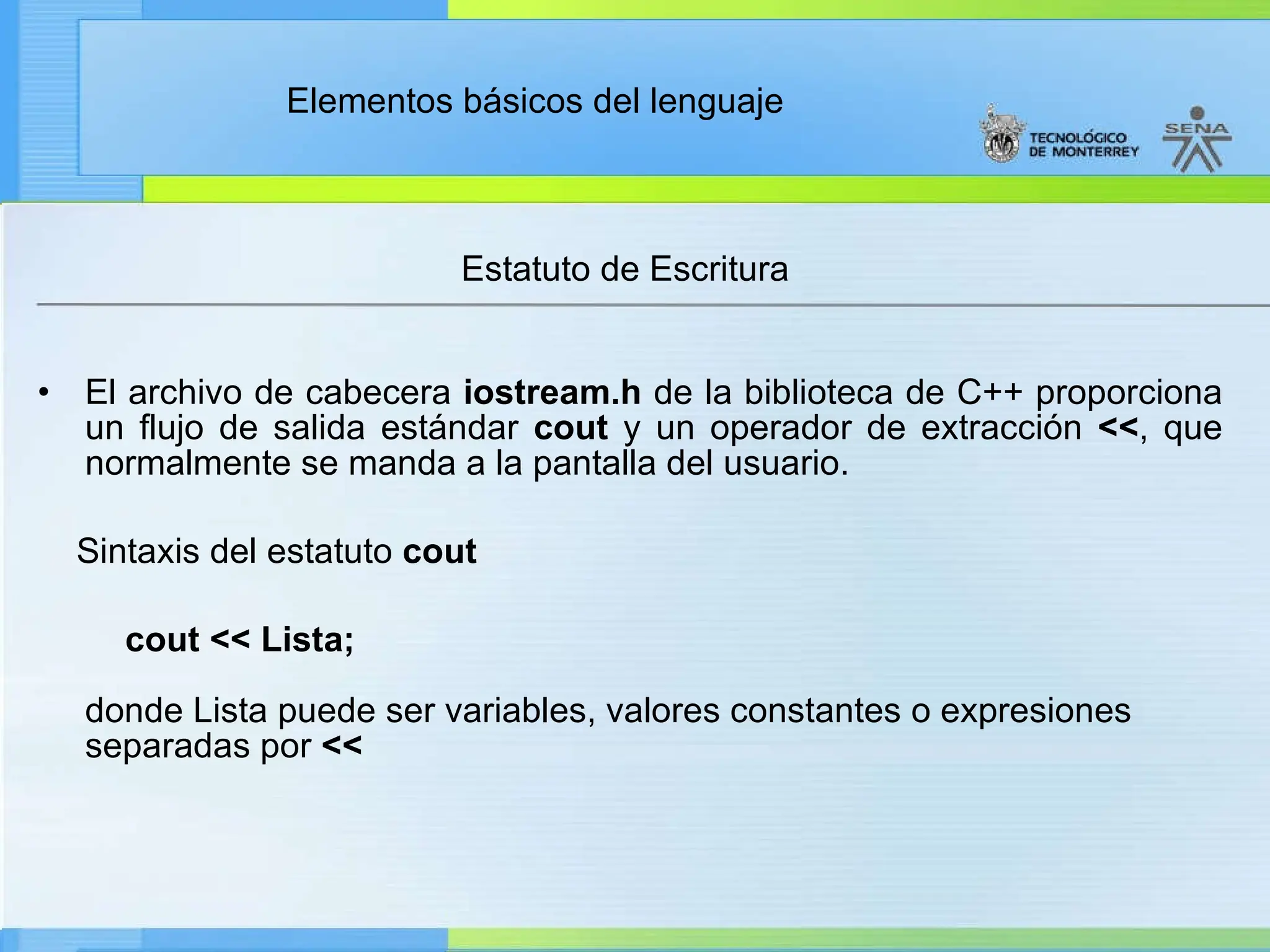 Elementos básicos del lenguaje

TECNOLÓGICO DE MONTERREY

SENA

Estatuto de Escritura

• El archivo de cabecera iostream.h de la biblioteca de C++ proporciona un flujo de salida estándar cout y un operador de extracción <<, que normalmente se manda a la pantalla del usuario.

Sintaxis del estatuto cout

cout << Lista;

donde Lista puede ser variables, valores constantes o expresiones separadas por <<